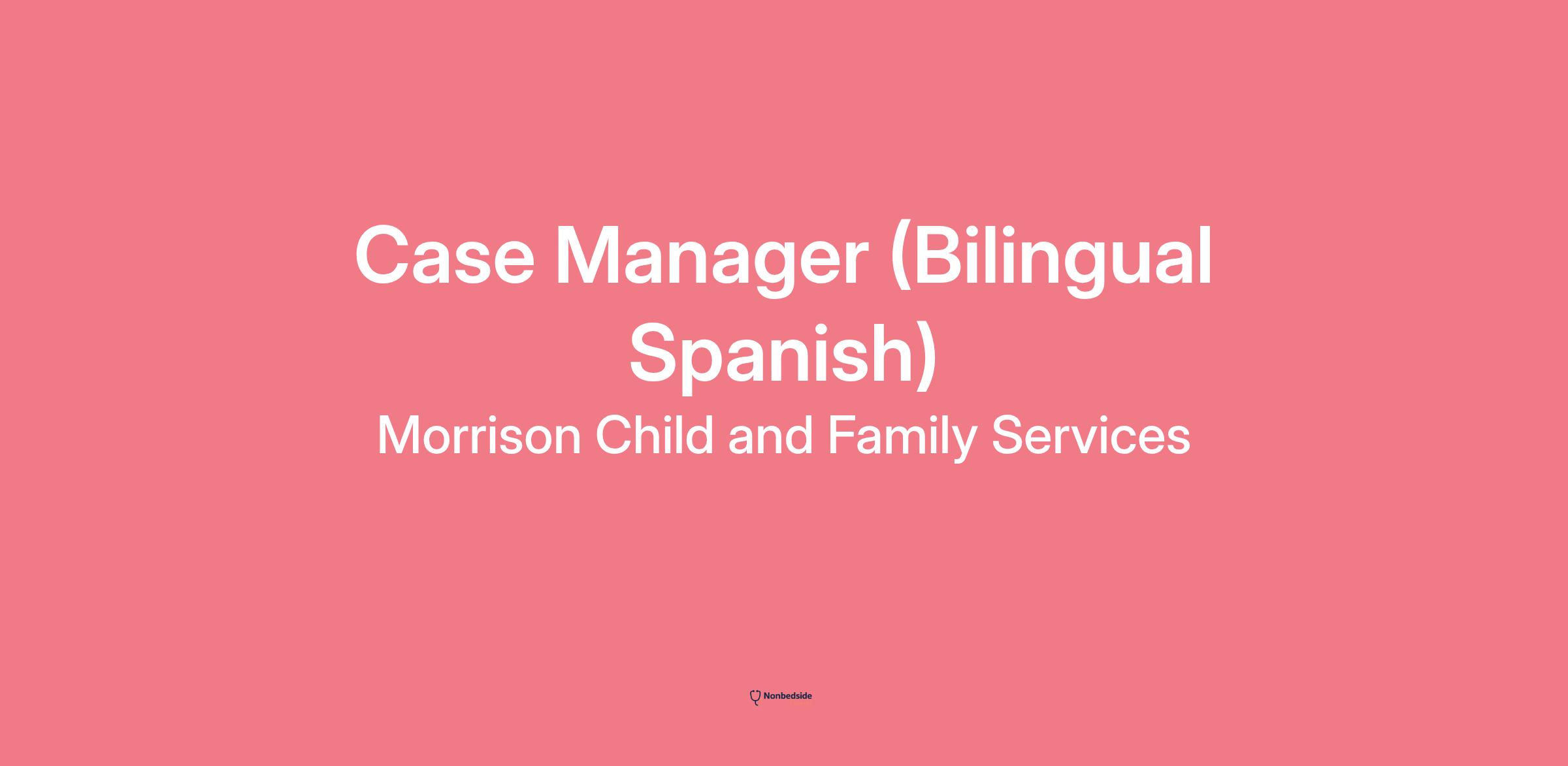 Case Manager (Bilingual Spanish)

Morrison Child and Family Services

Nonbedside